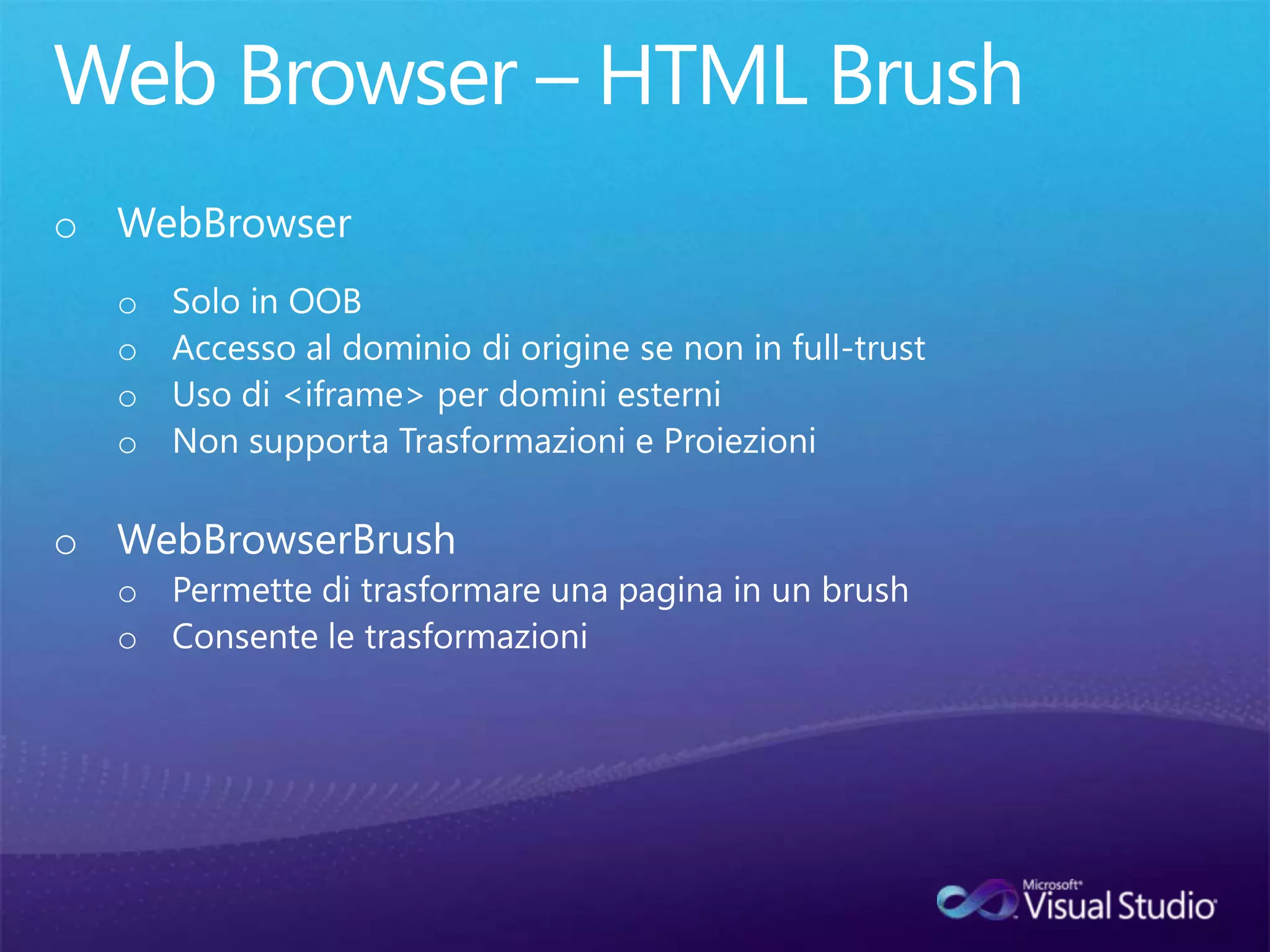 Web Browser – HTML Brush

o WebBrowser

o Solo in OOB
o Accesso al dominio di origine se non in full-trust
o Uso di <iframe> per domini esterni
o Non supporta Trasformazioni e Proiezioni

o WebBrowserBrush
o Permette di trasformare una pagina in un brush
o Consente le trasformazioni

Microsoft Visual Studio